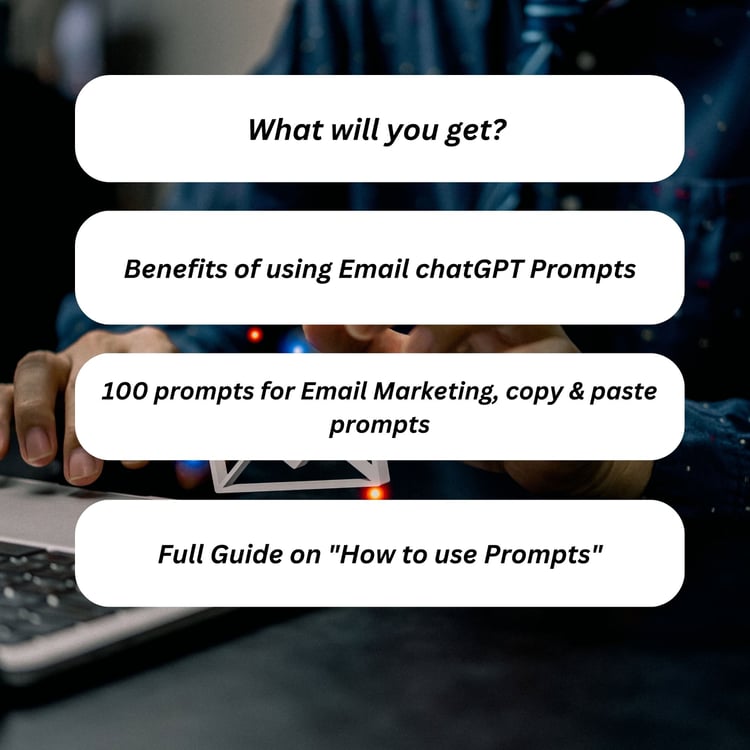 What will you get?

Benefits of using Email chatGPT Prompts

100 prompts for Email Marketing, copy & paste prompts

Full Guide on "How to use Prompts"